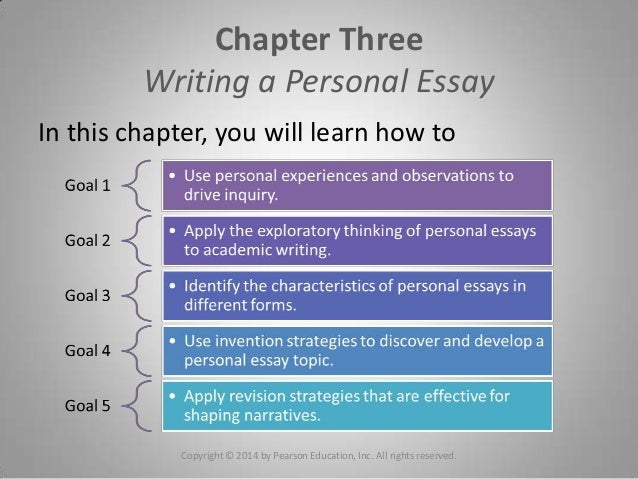 Chapter Three
Writing a Personal Essay

In this chapter, you will learn how to

Goal 1
• Use personal experiences and observations to drive inquiry.

Goal 2
• Apply the exploratory thinking of personal essays to academic writing.

Goal 3
• Identify the characteristics of personal essays in different forms.

Goal 4
• Use invention strategies to discover and develop a personal essay topic.

Goal 5
• Apply revision strategies that are effective for shaping narratives.

Copyright © 2014 by Pearson Education, Inc. All rights reserved.